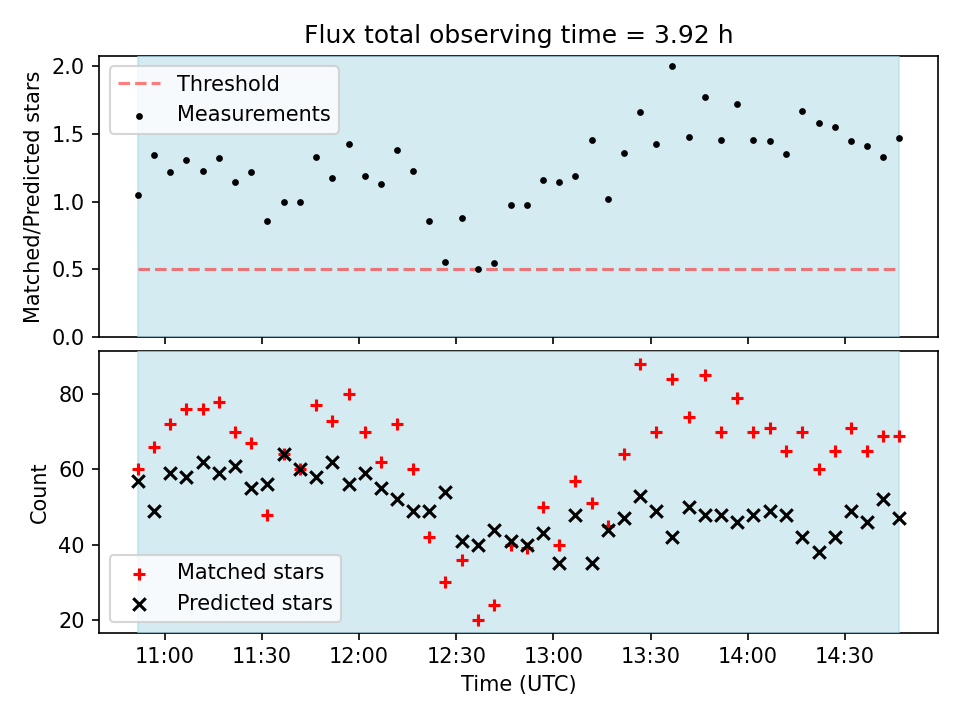 Flux total observing time = 3.92 h

Matched/Predicted stars
2.0
1.5
1.0
0.5
0.0

Threshold
Measurements

Count
80
60
40
20

Matched stars
Predicted stars

11:00
11:30
12:00
12:30
13:00
13:30
14:00
14:30
Time (UTC)